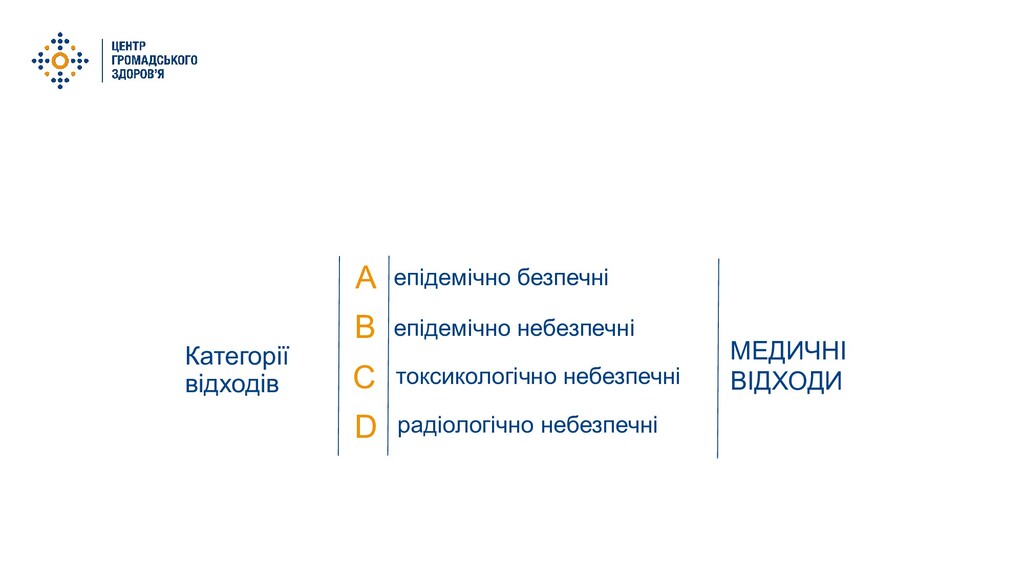 ЦЕНТР
ГРОМАДСЬКОГО
ЗДОРОВ'Я

Категорії відходів

A епідемічно безпечні
B епідемічно небезпечні
C токсикологічно небезпечні
D радіологічно небезпечні

МЕДИЧНІ ВІДХОДИ